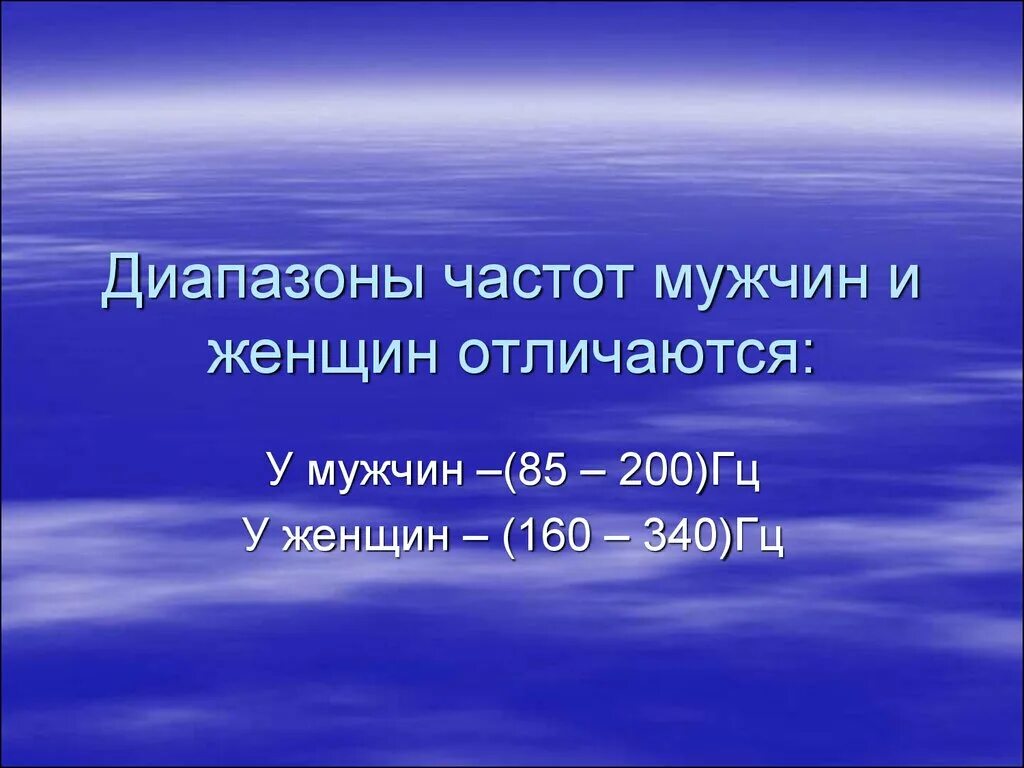 Диапазоны частот мужчин и женщин отличаются:

У мужчин –(85 – 200)Гц
У женщин – (160 – 340)Гц